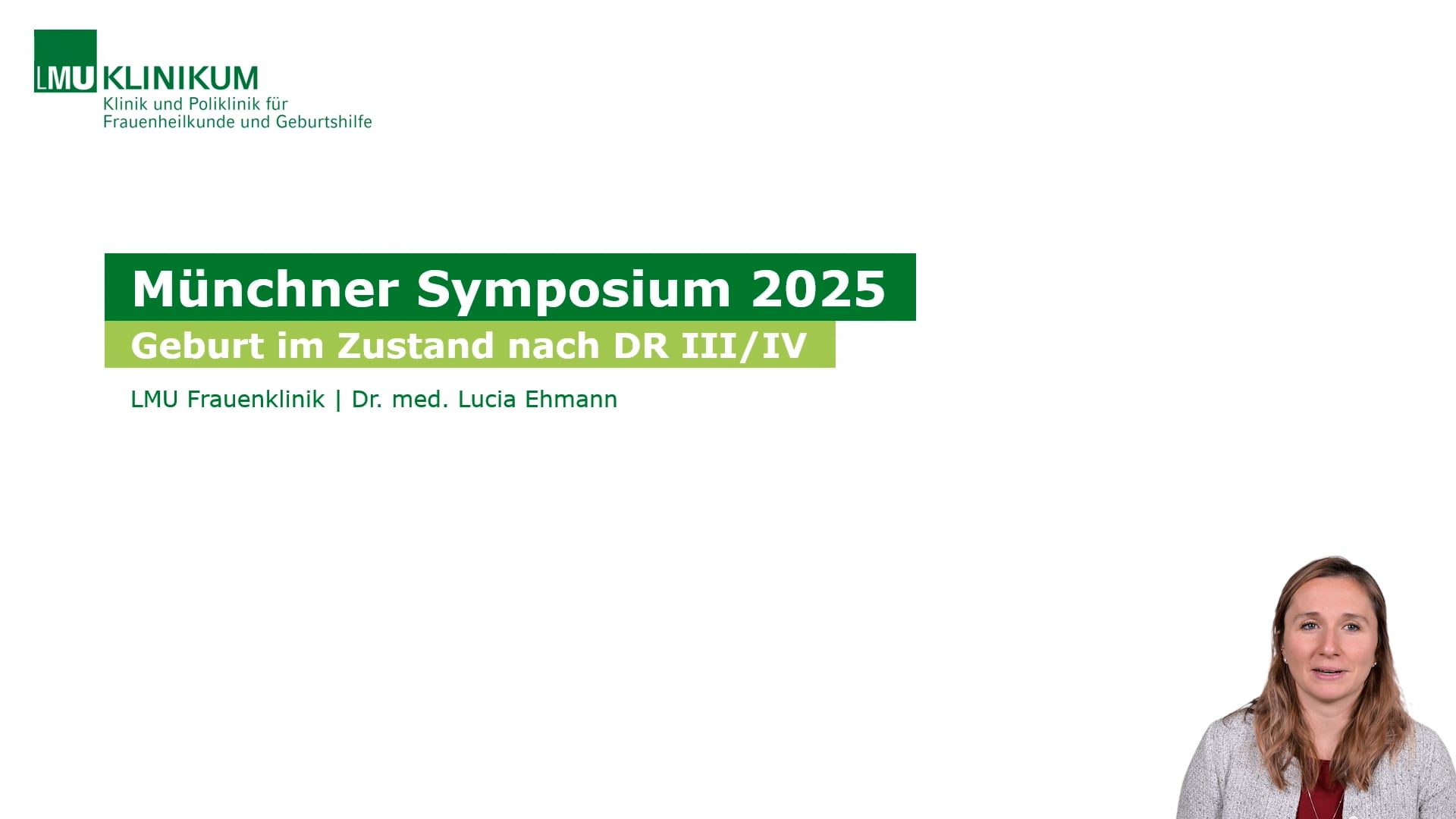 LMU KLINIKUM
Klinik und Poliklinik für Frauenheilkunde und Geburtshilfe

Münchner Symposium 2025
Geburt im Zustand nach DR III/IV

LMU Frauenklinik | Dr. med. Lucia Ehmann